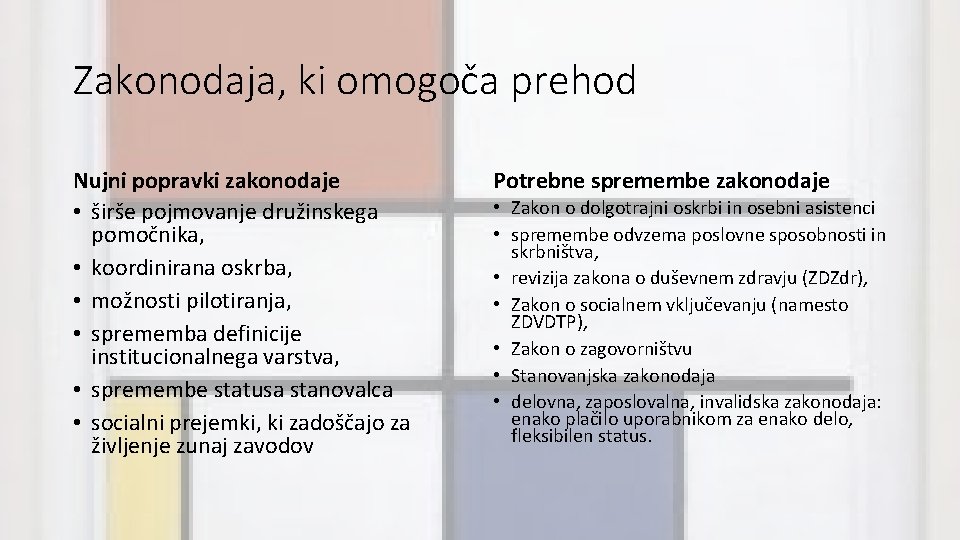 Zakonodaja, ki omogoča prehod

Nujni popravki zakonodaje
• širše pojmovanje družinskega pomočnika,
• koordinirana oskrba,
• možnosti pilotiranja,
• sprememba definicije institucionalnega varstva,
• spremembe statusa stanovalca
• socialni prejemki, ki zadoščajo za življenje zunaj zavodov

Potrebne spremembe zakonodaje
• Zakon o dolgotrajni oskrbi in osebni asistenci
• spremembe odvzema poslovne sposobnosti in skrbništva,
• revizija zakona o duševnem zdravju (ZDZdr),
• Zakon o socialnem vključevanju (namesto ZDVDTP),
• Zakon o zagovorništvu
• Stanovanjska zakonodaja
• delovna, zaposlovalna, invalidska zakonodaja: enako plačilo uporabnikom za enako delo, fleksibilen status.